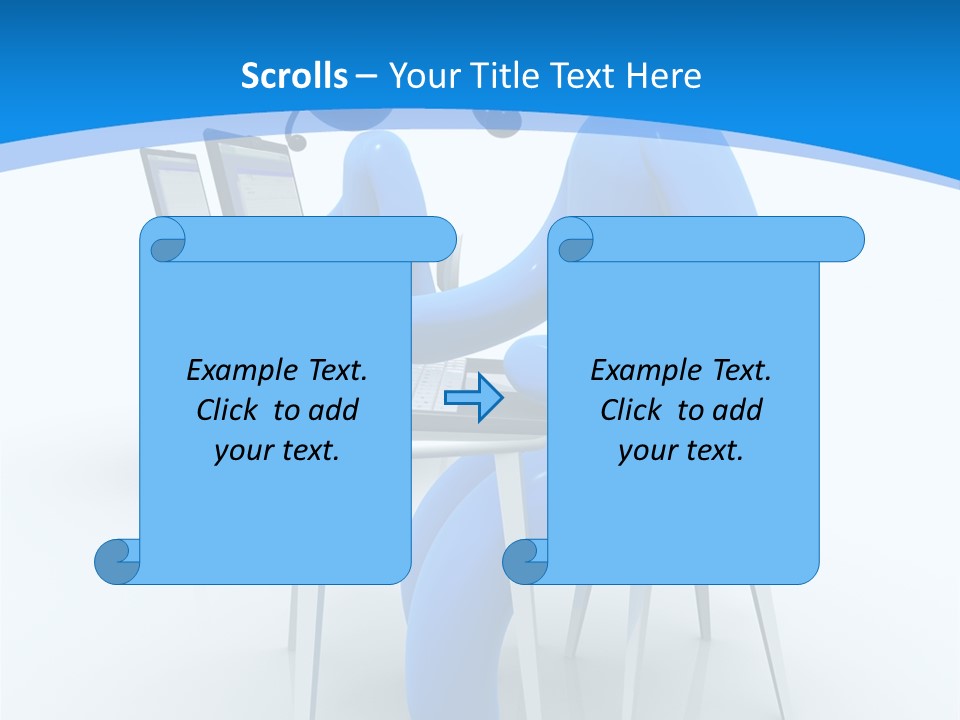 Scrolls – Your Title Text Here

Example Text. Click to add your text.

Example Text. Click to add your text.